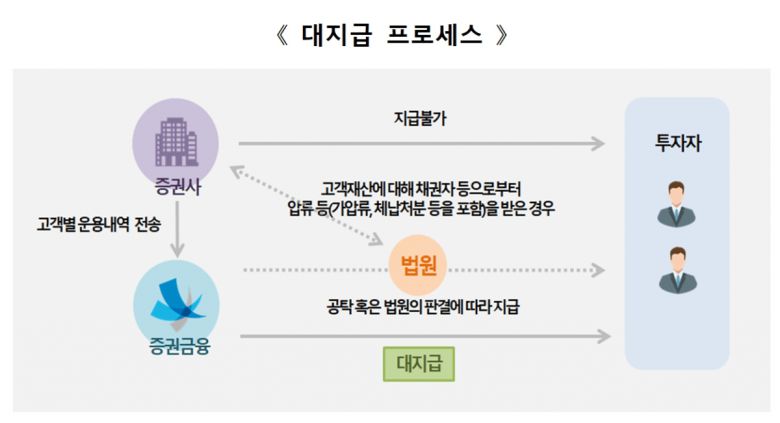 《 대지급 프로세스 》

증권사

지급불가

투자자

고객재산에 대해 채권자 등으로부터 압류 등(가압류, 체납처분 등을 포함)을 받은 경우

고객별 운용내역 전송

법원

공탁 혹은 법원의 판결에 따라 지급

증권금융

대지급